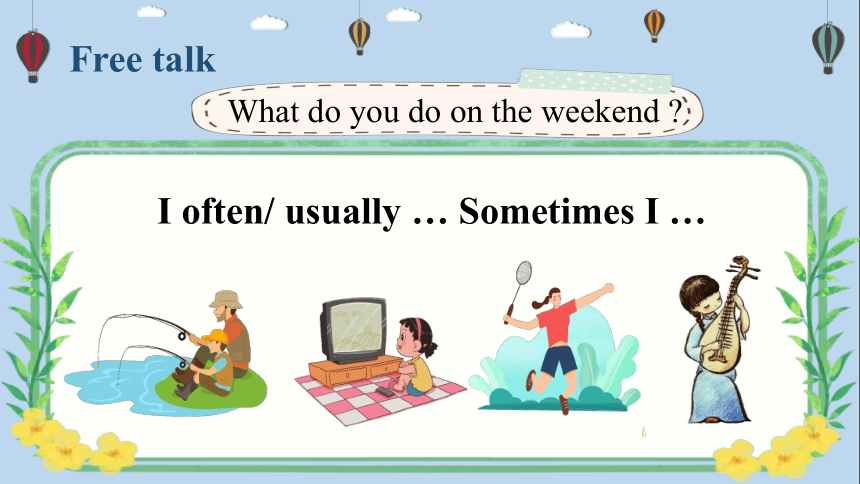 Free talk

What do you do on the weekend ?

I often/ usually … Sometimes I …